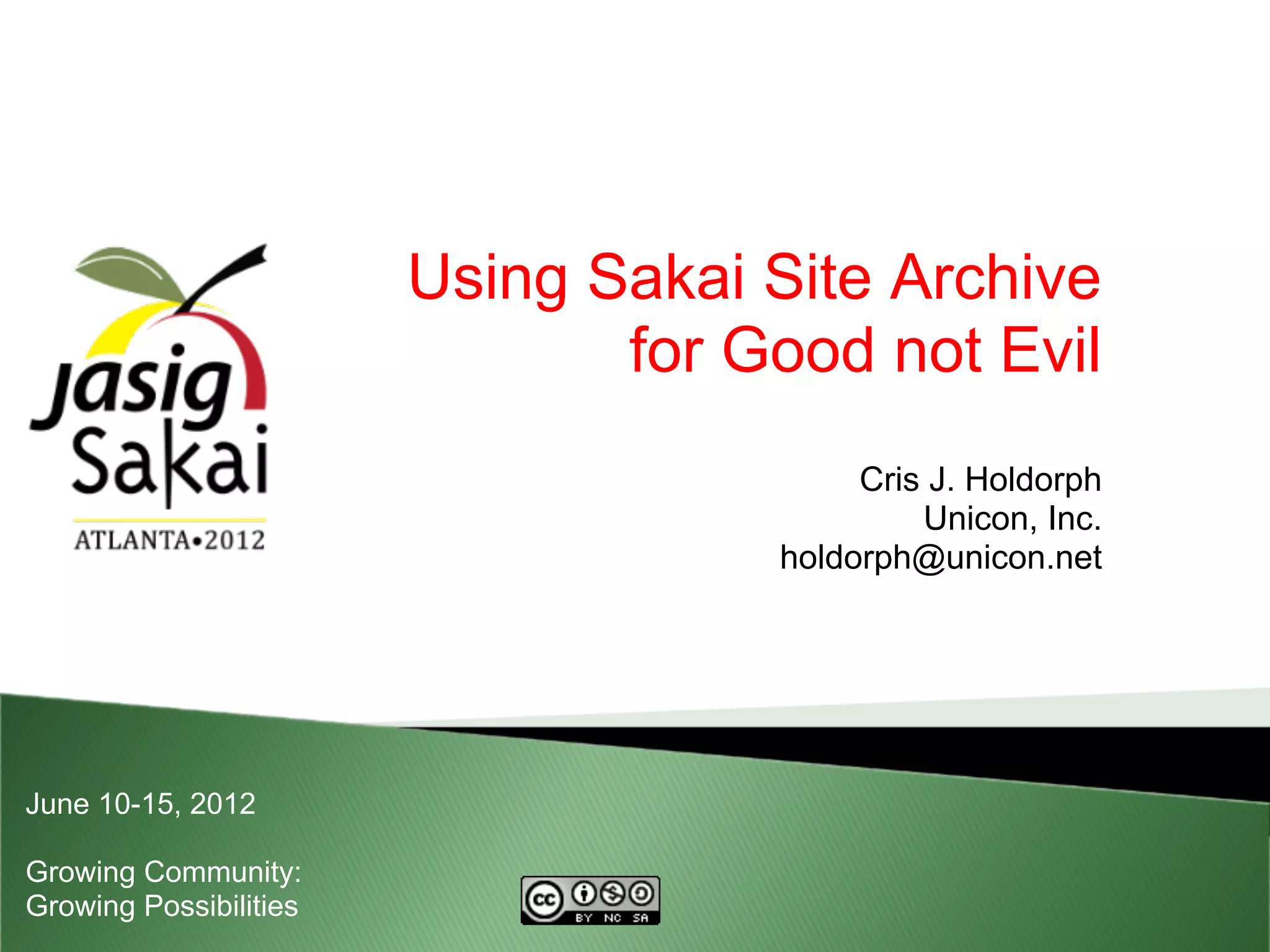 jasig
Sakai
ATLANTA•2012

Using Sakai Site Archive for Good not Evil

Cris J. Holdorph
Unicon, Inc.
holdorph@unicon.net

June 10-15, 2012

Growing Community:
Growing Possibilities

cc BY NC SA